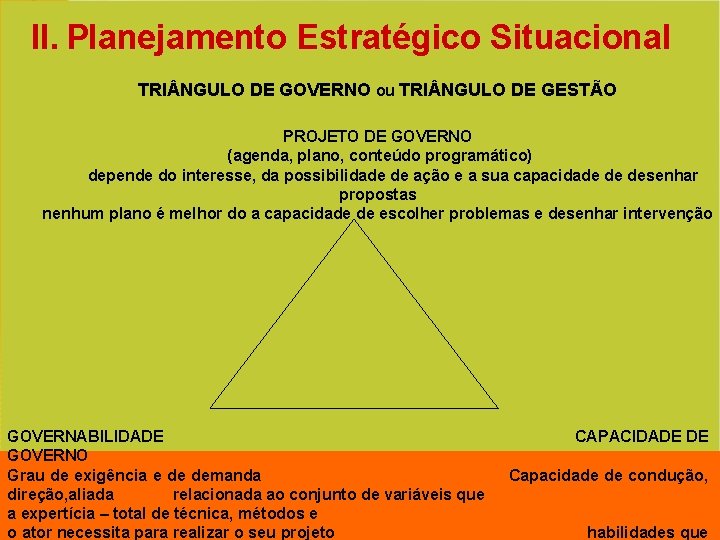 II. Planejamento Estratégico Situacional

TRIÂNGULO DE GOVERNO ou TRIÂNGULO DE GESTÃO

PROJETO DE GOVERNO
(agenda, plano, conteúdo programático)
depende do interesse, da possibilidade de ação e a sua capacidade de desenhar propostas
nenhum plano é melhor do a capacidade de escolher problemas e desenhar intervenção

GOVERNABILIDADE CAPACIDADE DE GOVERNO
Grau de exigência e de demanda Capacidade de condução, direção,aliada relacionada ao conjunto de variáveis que a expertícia – total de técnica, métodos e o ator necessita para realizar o seu projeto habilidades que